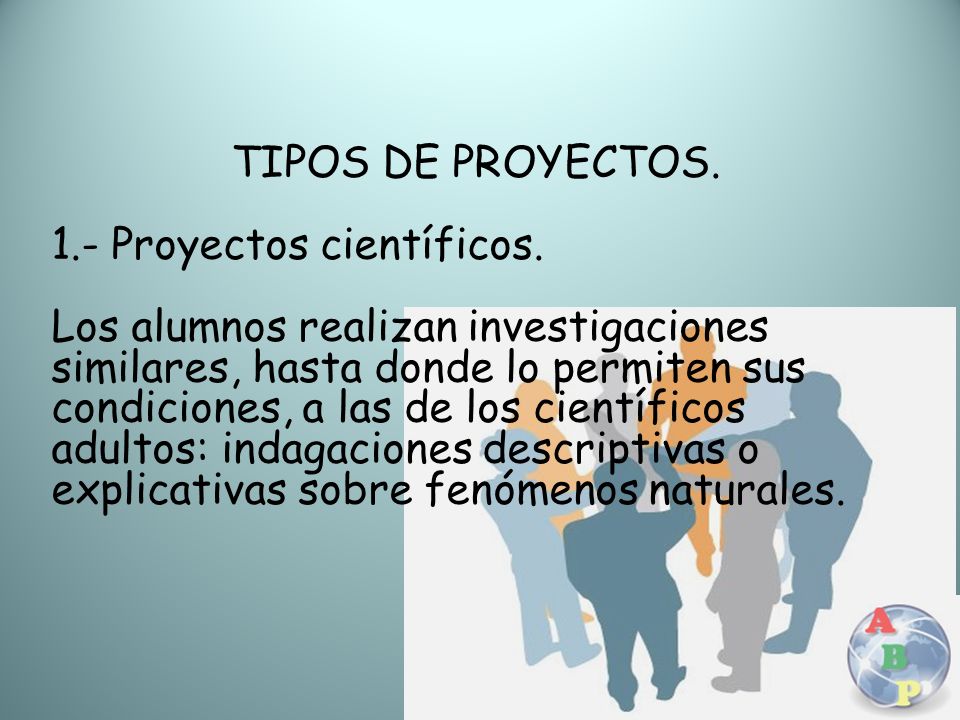 TIPOS DE PROYECTOS.

1.- Proyectos científicos.

Los alumnos realizan investigaciones similares, hasta donde lo permiten sus condiciones, a las de los científicos adultos: indagaciones descriptivas o explicativas sobre fenómenos naturales.

A
B
P